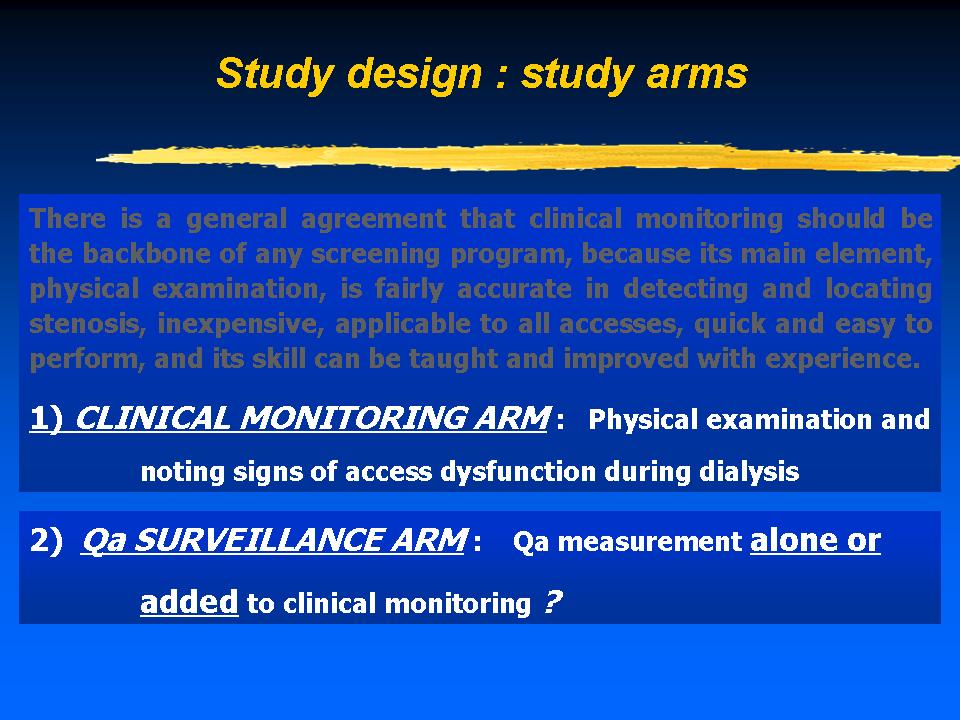 Study design : study arms

There is a general agreement that clinical monitoring should be the backbone of any screening program, because its main element, physical examination, is fairly accurate in detecting and locating stenosis, inexpensive, applicable to all accesses, quick and easy to perform, and its skill can be taught and improved with experience.

1) CLINICAL MONITORING ARM : Physical examination and noting signs of access dysfunction during dialysis

2) Qa SURVEILLANCE ARM : Qa measurement alone or added to clinical monitoring ?